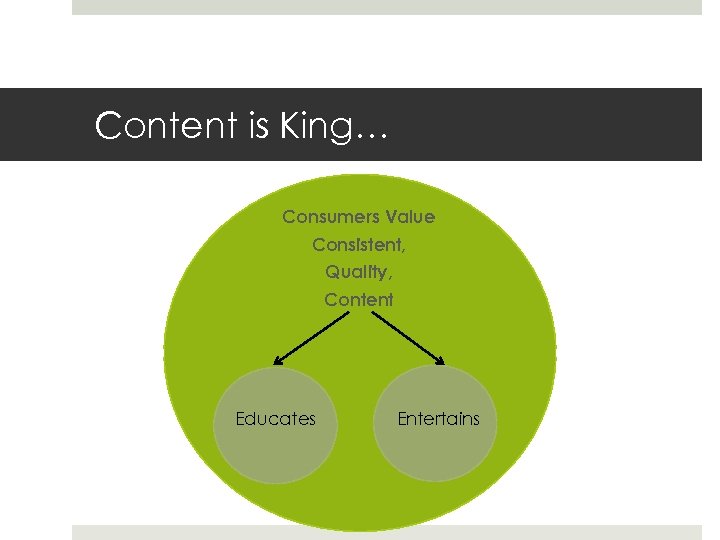 Content is King…

Consumers Value
Consistent,
Quality,
Content

Educates

Entertains